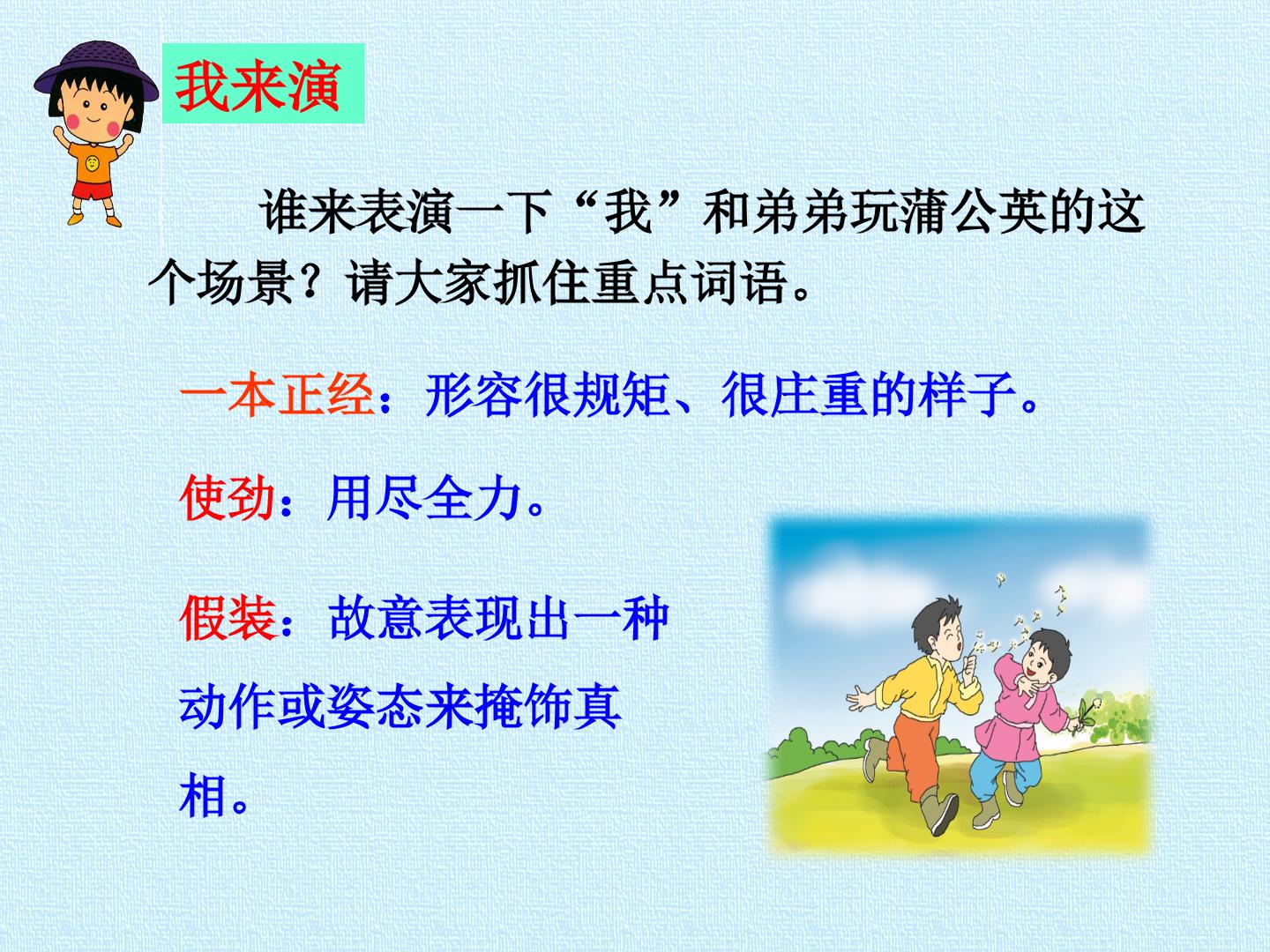 我来演

谁来表演一下“我”和弟弟玩蒲公英的这个场景？请大家抓住重点词语。

一本正经：形容很规矩、很庄重的样子。

使劲：用尽全力。

假装：故意表现出一种动作或姿态来掩饰真相。